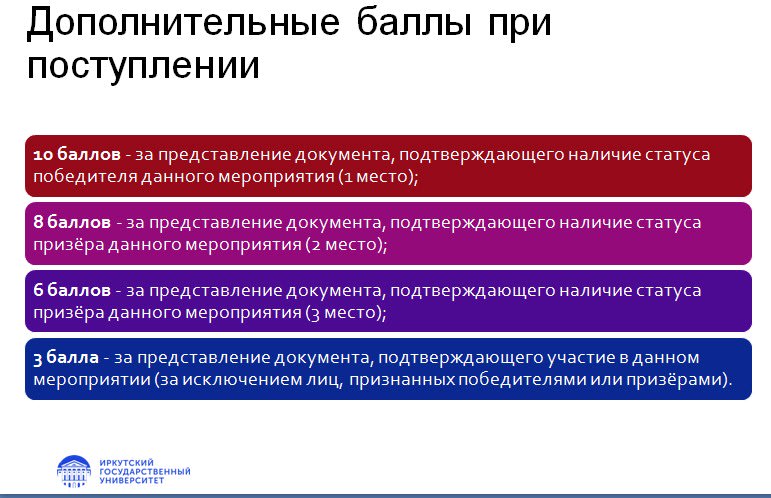 Дополнительные баллы при поступлении

10 баллов - за представление документа, подтверждающего наличие статуса победителя данного мероприятия (1 место);

8 баллов - за представление документа, подтверждающего наличие статуса призёра данного мероприятия (2 место);

6 баллов - за представление документа, подтверждающего наличие статуса призёра данного мероприятия (3 место);

3 балла - за представление документа, подтверждающего участие в данном мероприятии (за исключением лиц, признанных победителями или призёрами).

ИРКУТСКИЙ ГОСУДАРСТВЕННЫЙ УНИВЕРСИТЕТ